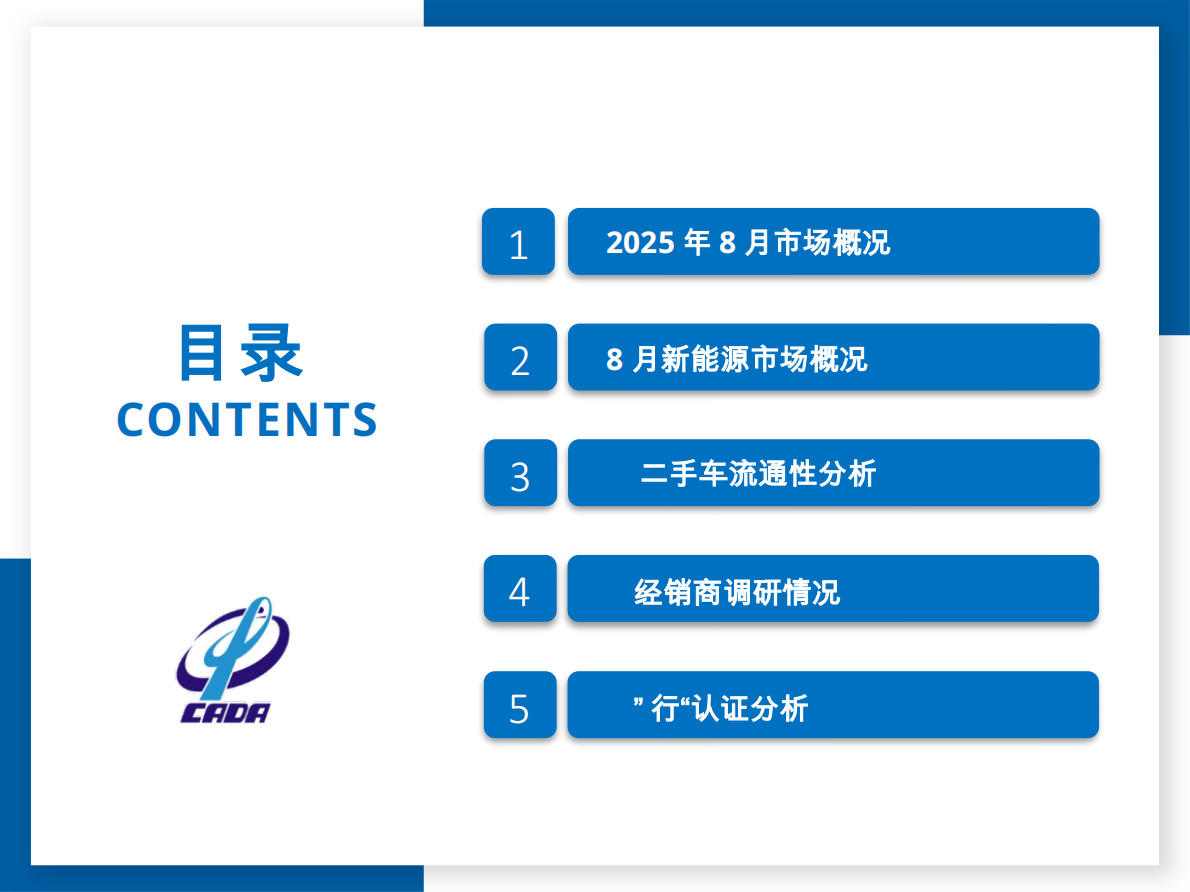 目录
CONTENTS

CADA

1 2025 年 8 月市场概况

2 8 月新能源市场概况

3 二手车流通性分析

4 经销商调研情况

5 ” 行“认证分析